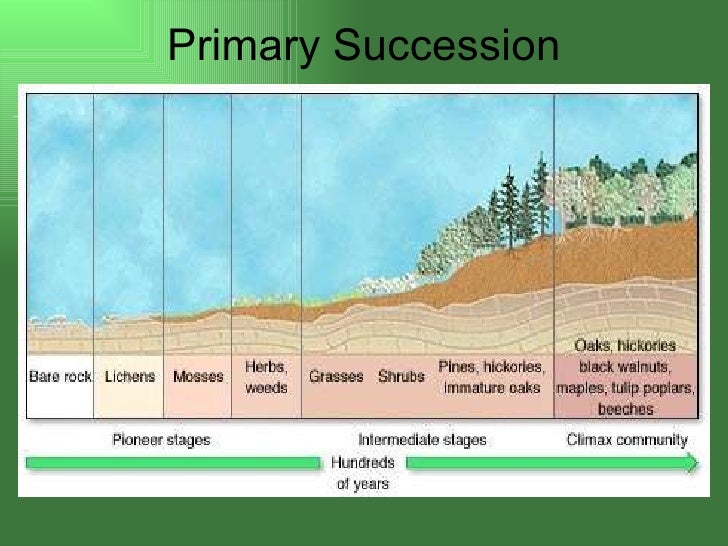 Primary Succession

Bare rock

Lichens

Mosses

Herbs, weeds

Grasses

Shrubs

Pines, hickories, immature oaks

Oaks, hickories black walnuts, maples, tulip poplars, beeches

Pioneer stages

Intermediate stages

Climax community

Hundreds of years